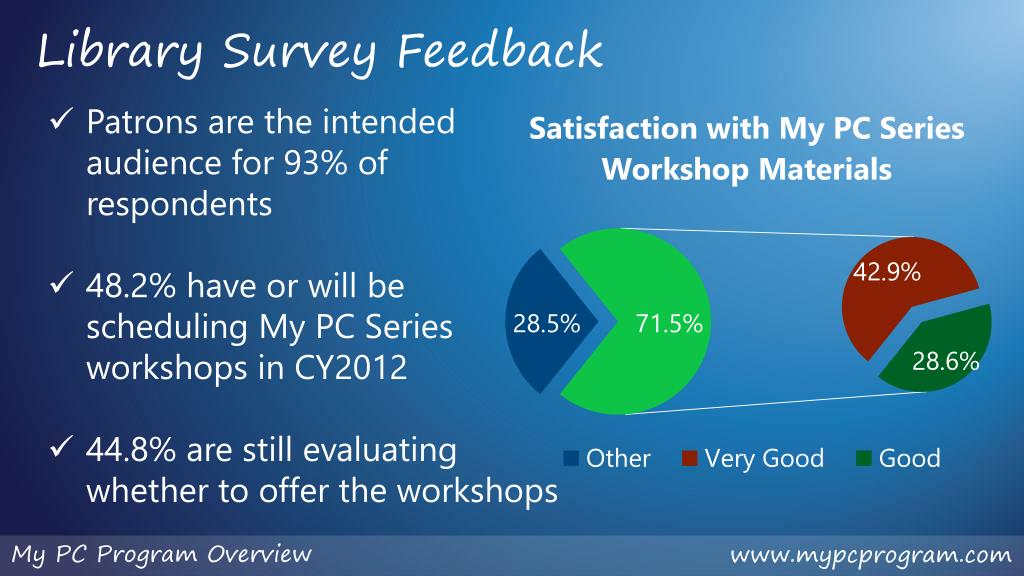 Library Survey Feedback

✓ Patrons are the intended audience for 93% of respondents

✓ 48.2% have or will be scheduling My PC Series workshops in CY2012

✓ 44.8% are still evaluating whether to offer the workshops

Satisfaction with My PC Series Workshop Materials

28.5%

71.5%

42.9%

28.6%

Other Very Good Good

My PC Program Overview

www.mypcprogram.com